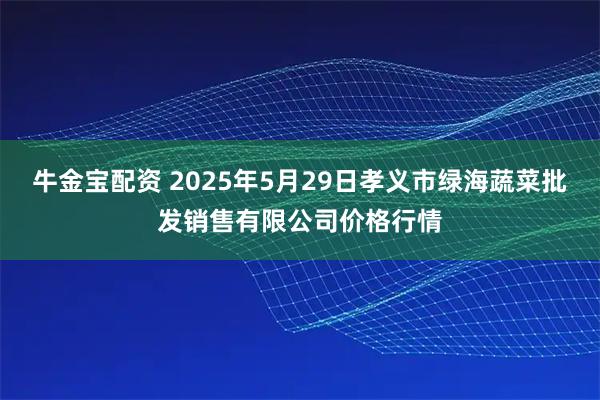 牛金宝配资 2025年5月29日孝义市绿海蔬菜批发销售有限公司价格行情